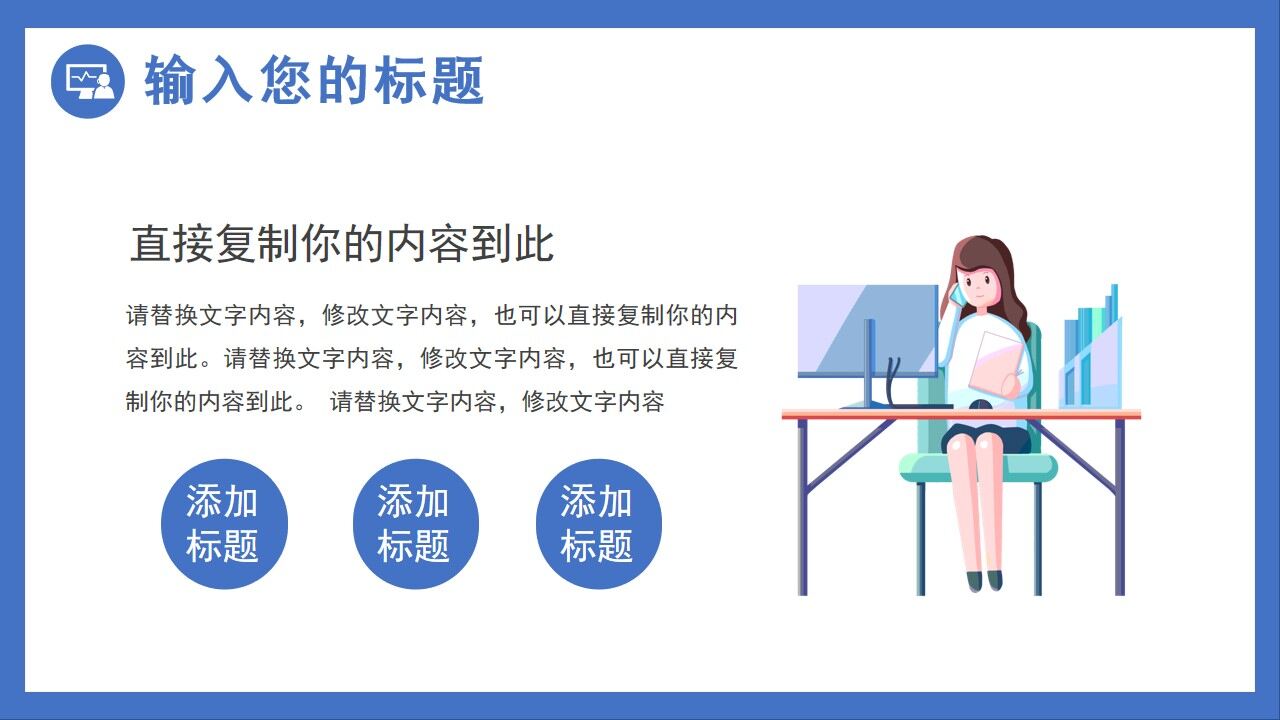 输入您的标题

直接复制你的内容到此

请替换文字内容，修改文字内容，也可以直接复制你的内容到此。请替换文字内容，修改文字内容，也可以直接复制你的内容到此。 请替换文字内容，修改文字内容

添加标题

添加标题

添加标题